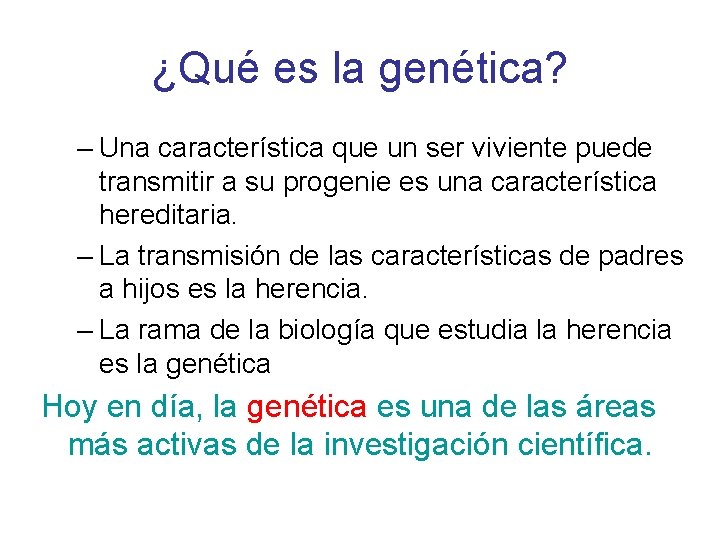 ¿Qué es la genética?

– Una característica que un ser viviente puede transmitir a su progenie es una característica hereditaria.

– La transmisión de las características de padres a hijos es la herencia.

– La rama de la biología que estudia la herencia es la genética

Hoy en día, la genética es una de las áreas más activas de la investigación científica.